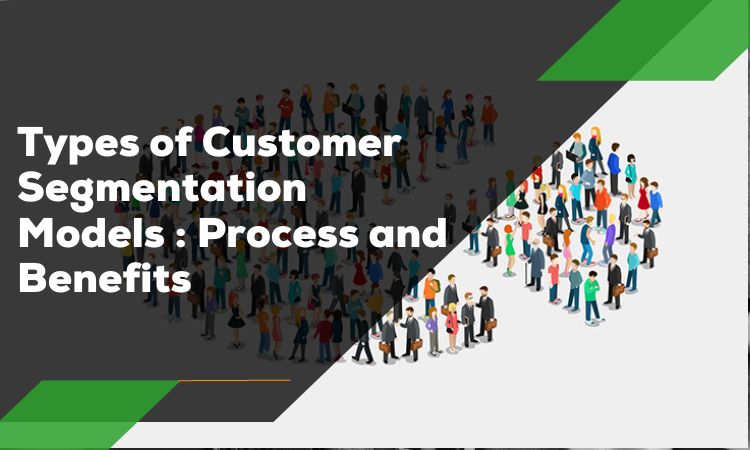 Types of Customer Segmentation Models : Process and Benefits